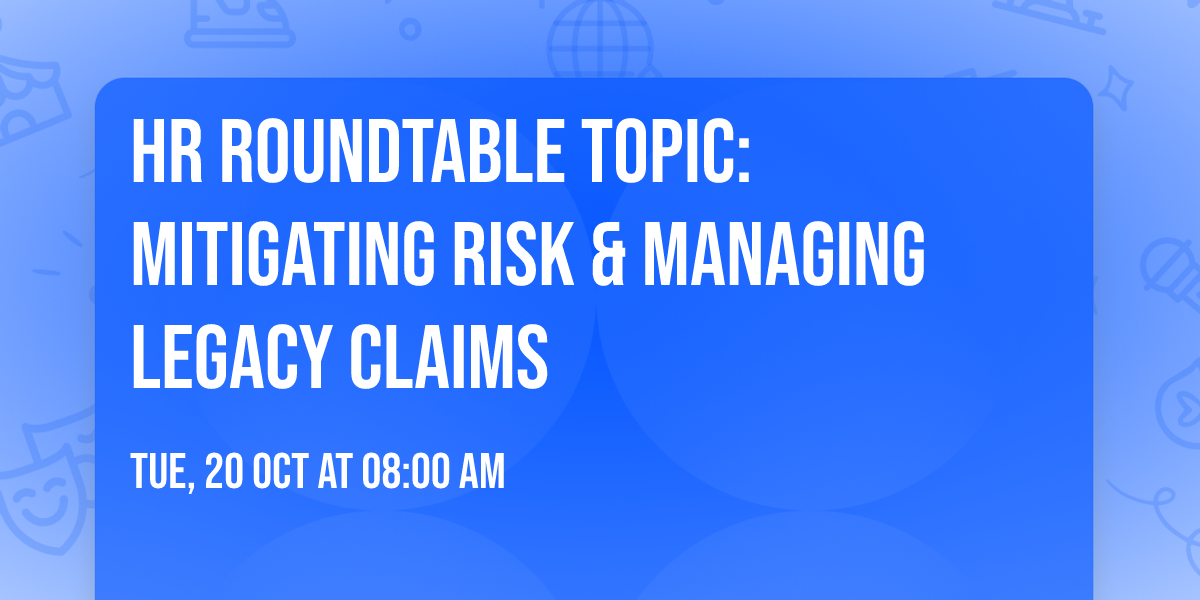 HR ROUNDTABLE TOPIC: MITIGATING RISK & MANAGING LEGACY CLAIMS

TUE, 20 OCT AT 08:00 AM